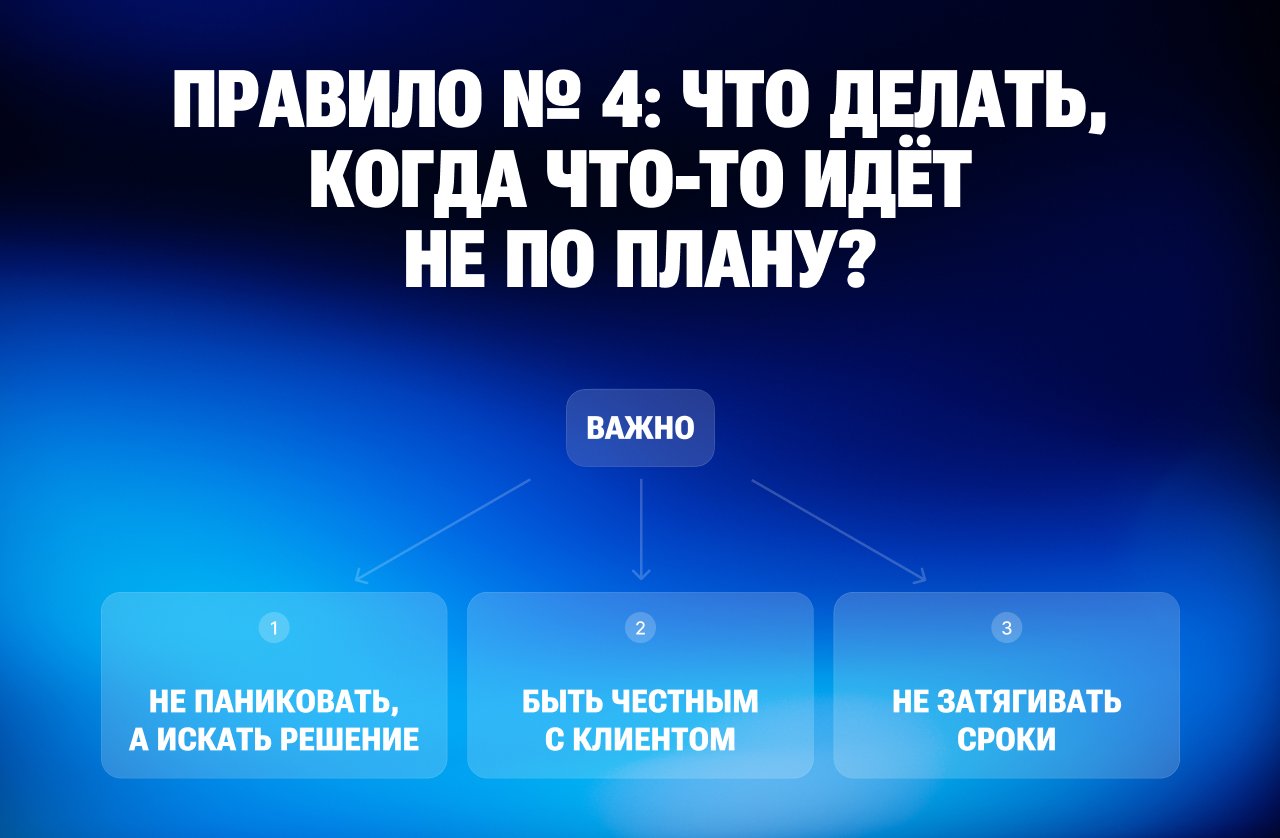 ПРАВИЛО № 4: ЧТО ДЕЛАТЬ, КОГДА ЧТО-ТО ИДЁТ НЕ ПО ПЛАНУ?

ВАЖНО

1

НЕ ПАНИКОВАТЬ, А ИСКАТЬ РЕШЕНИЕ

2

БЫТЬ ЧЕСТНЫМ С КЛИЕНТОМ

3

НЕ ЗАТЯГИВАТЬ СРОКИ